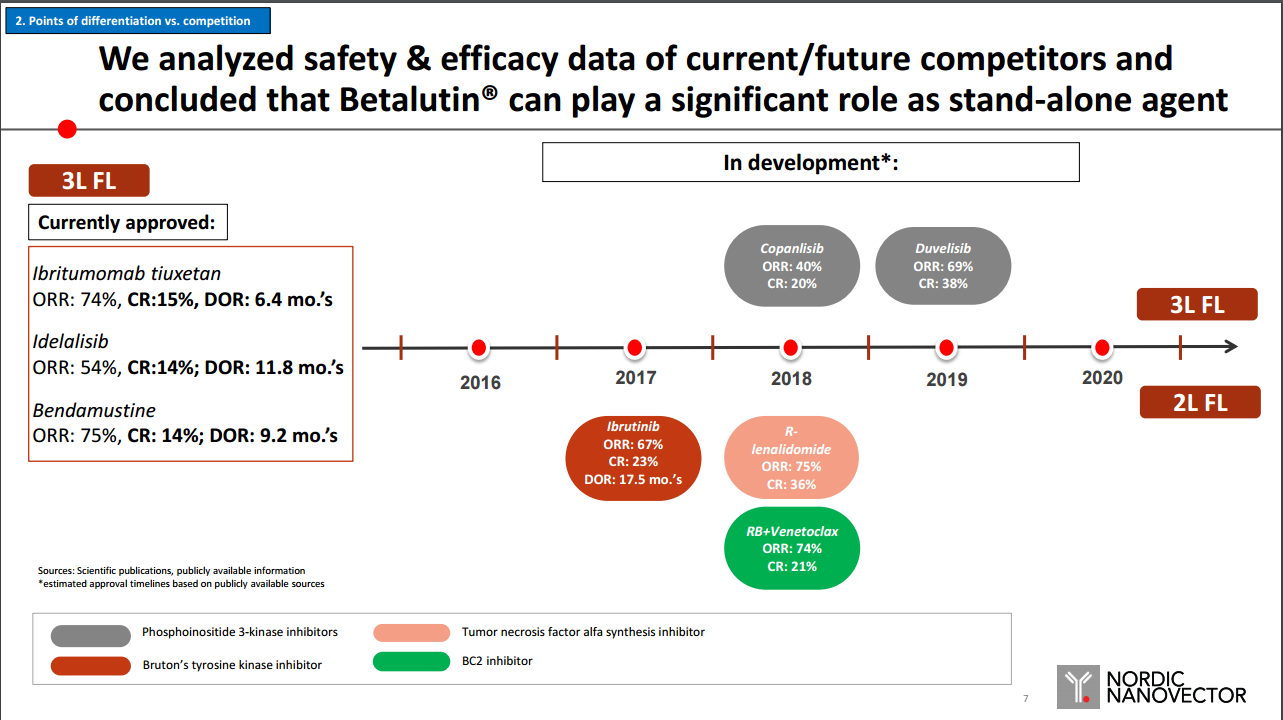 2. Points of differentiation vs. competition

We analyzed safety & efficacy data of current/future competitors and concluded that Betalutin® can play a significant role as stand-alone agent

3L FL

Currently approved:

Ibritumomab tiuxetan
ORR: 74%, CR:15%, DOR: 6.4 mo.'s

Idelalisib
ORR: 54%, CR:14%; DOR: 11.8 mo.'s

Bendamustine
ORR: 75%, CR: 14%; DOR: 9.2 mo.'s

In development*:

Copanlisib
ORR: 40%
CR: 20%

Duvelisib
ORR: 69%
CR: 38%

3L FL

2016

2017

2018

2019

2020

2L FL

Ibrutinib
ORR: 67%
CR: 23%
DOR: 17.5 mo.'s

R-lenalidomide
ORR: 75%
CR: 36%

RB+Venetoclax
ORR: 74%
CR: 21%

Sources: Scientific publications, publicly available information
*estimated approval timelines based on publicly available sources

Phosphoinositide 3-kinase inhibitors

Bruton's tyrosine kinase inhibitor

Tumor necrosis factor alfa synthesis inhibitor

BC2 inhibitor

7

NORDIC NANOVECTOR